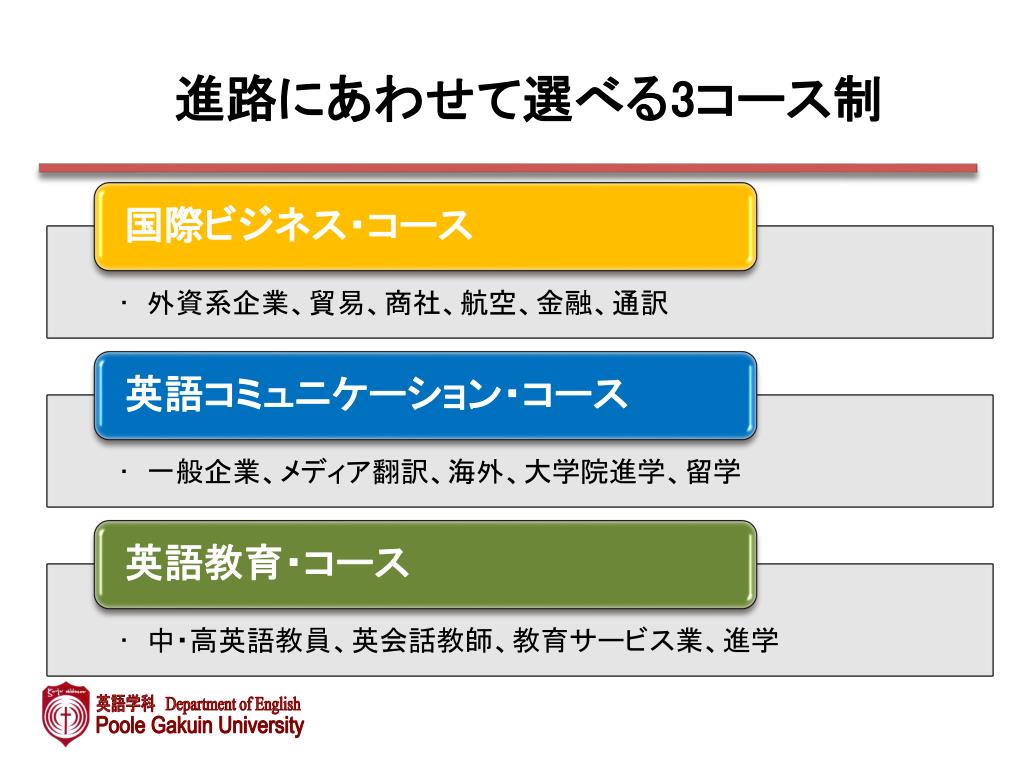 進路にあわせて選べる3コース制

国際ビジネス・コース

・ 外資系企業、貿易、商社、航空、金融、通訳

英語コミュニケーション・コース

・ 一般企業、メディア翻訳、海外、大学院進学、留学

英語教育・コース

・ 中・高英語教員、英会話教師、教育サービス業、進学

英語学科 Department of English
Poole Gakuin University